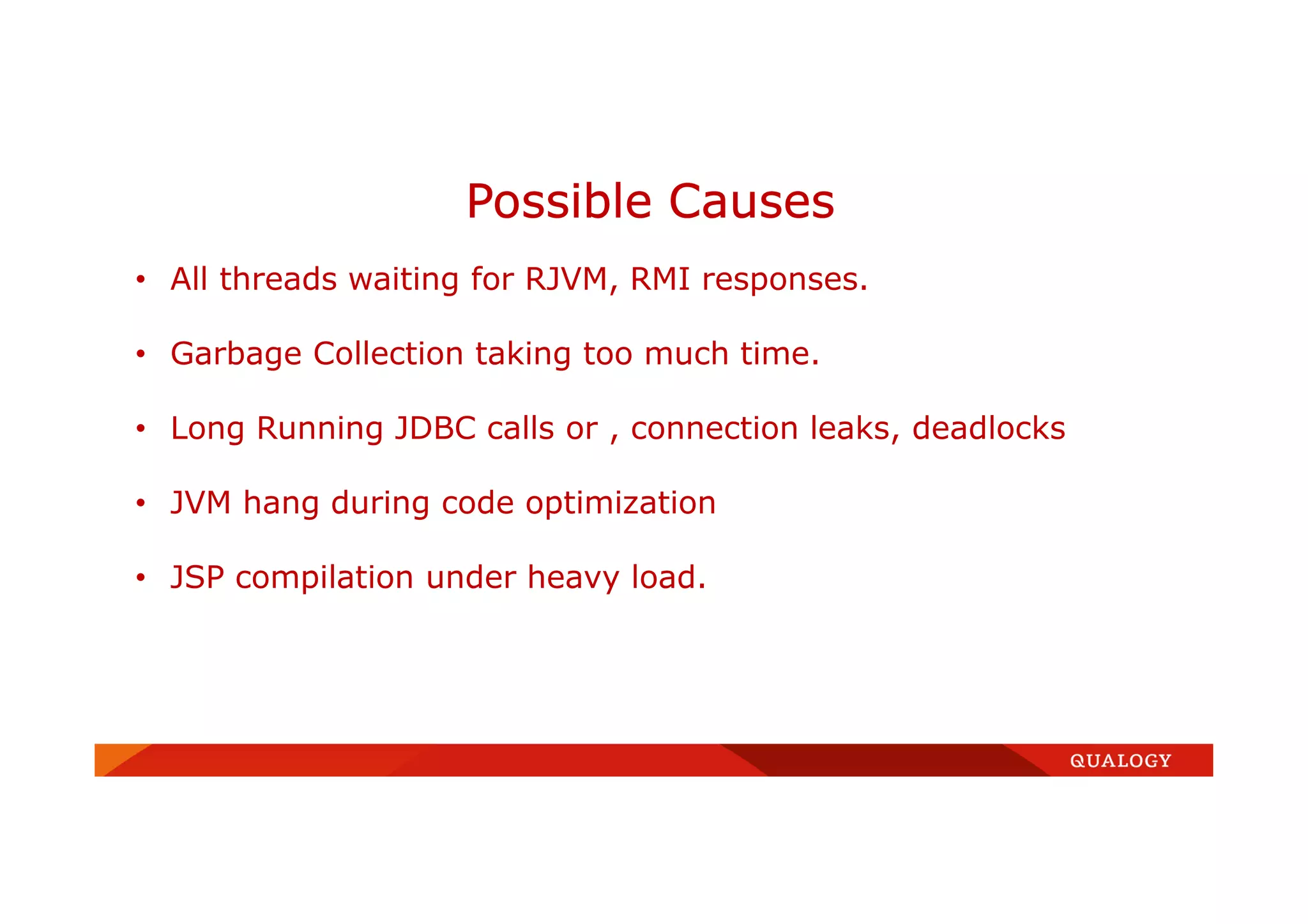 Possible Causes

• All threads waiting for RJVM, RMI responses.

• Garbage Collection taking too much time.

• Long Running JDBC calls or , connection leaks, deadlocks

• JVM hang during code optimization

• JSP compilation under heavy load.

QUALOGY